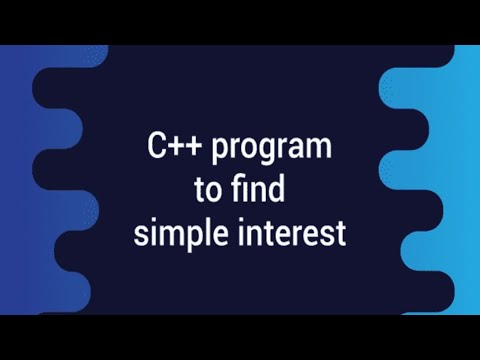 C++ program to find simple interest